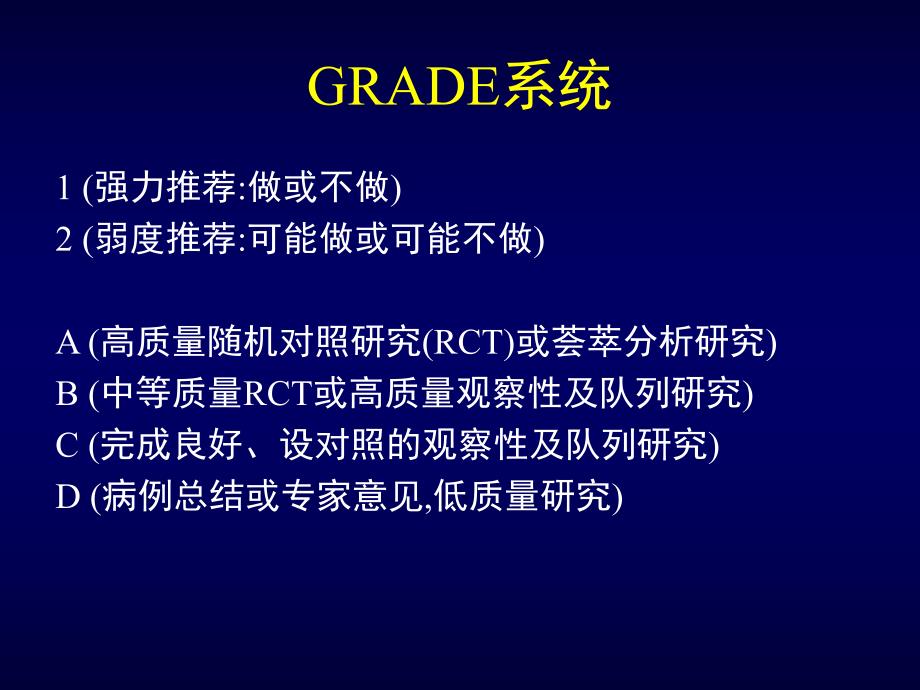 GRADE系统

1 (强力推荐:做或不做)
2 (弱度推荐:可能做或可能不做)

A (高质量随机对照研究(RCT)或荟萃分析研究)
B (中等质量RCT或高质量观察性及队列研究)
C (完成良好、设对照的观察性及队列研究)
D (病例总结或专家意见,低质量研究)